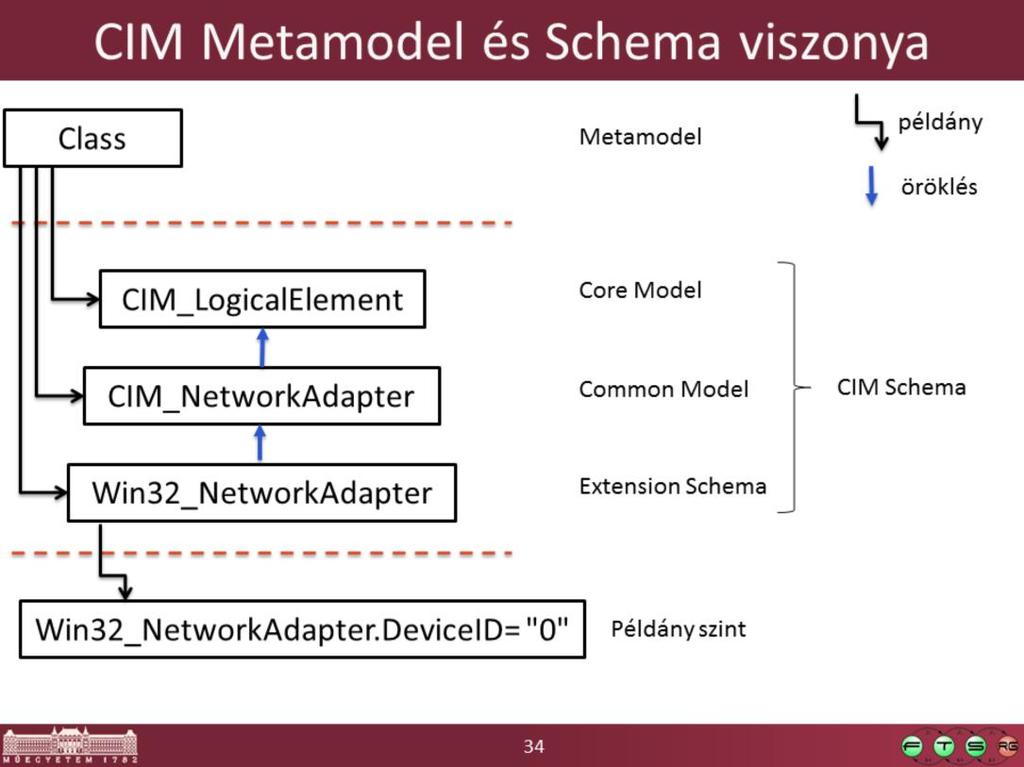 CIM Metamodel és Schema viszonya

Class

Metamodel

példány

öröklés

CIM_LogicalElement

Core Model

CIM_NetworkAdapter

Common Model

CIM Schema

Win32_NetworkAdapter

Extension Schema

Win32_NetworkAdapter.DeviceID= "0"

Példány szint

MŰEGYETEM 1782

34

F T S RG